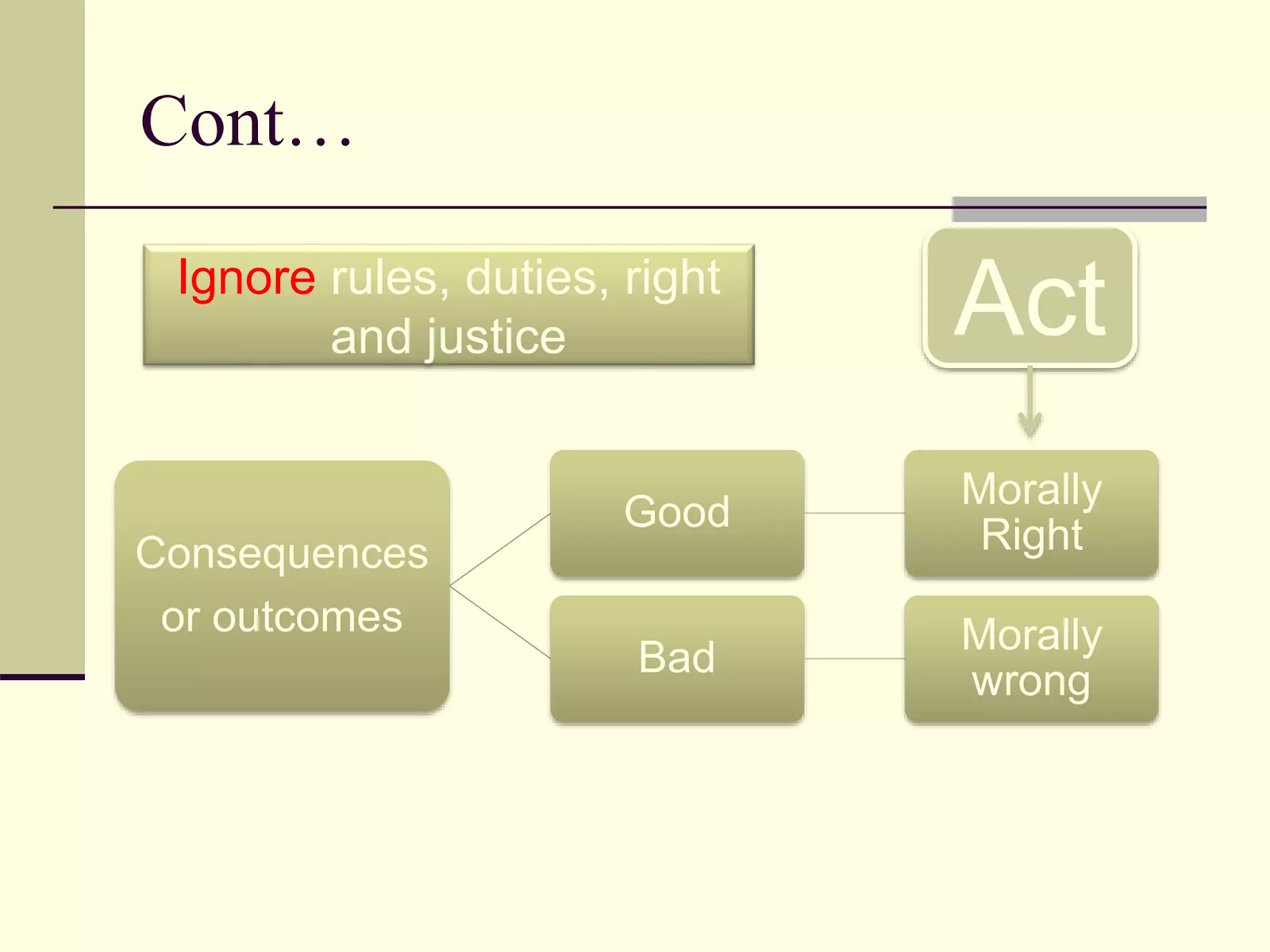 Cont…

Ignore rules, duties, right and justice

Act

Consequences or outcomes

Good

Morally Right

Bad

Morally wrong